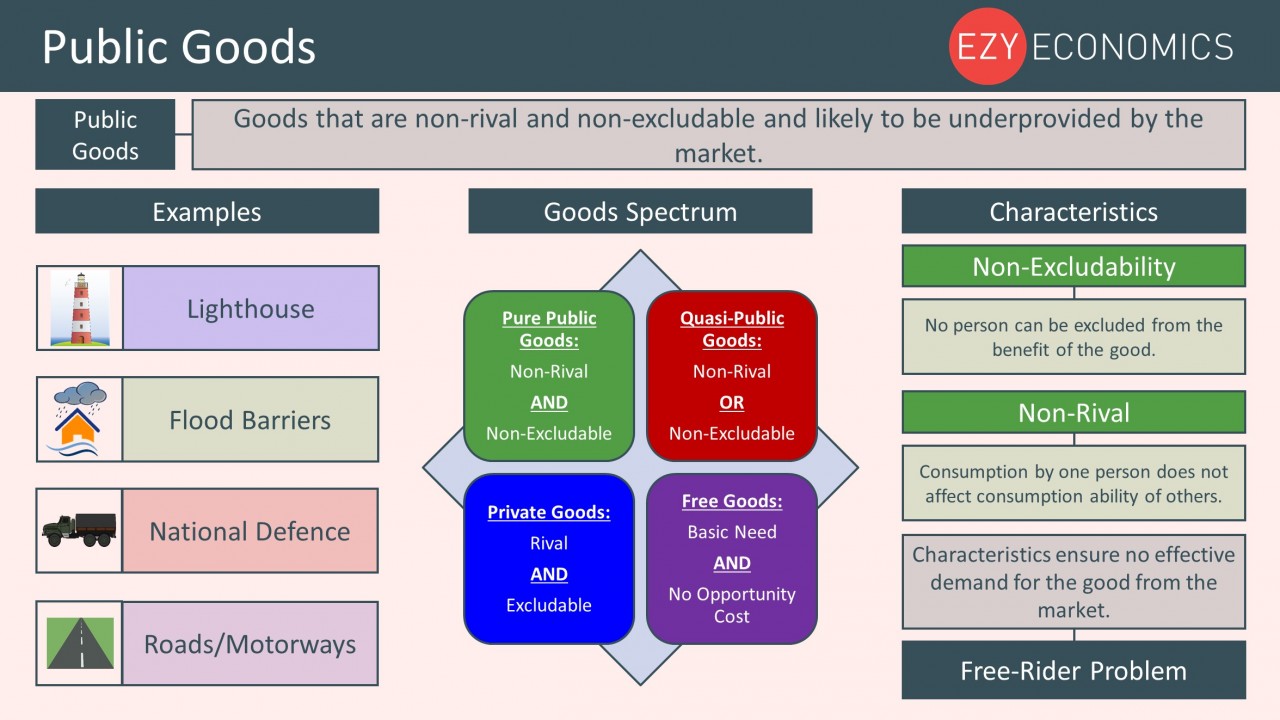 Public Goods

EZY ECONOMICS

Public Goods

Goods that are non-rival and non-excludable and likely to be underprovided by the market.

Examples

Lighthouse

Flood Barriers

National Defence

Roads/Motorways

Goods Spectrum

Pure Public Goods:
Non-Rival
AND
Non-Excludable

Quasi-Public Goods:
Non-Rival
OR
Non-Excludable

Private Goods:
Rival
AND
Excludable

Free Goods:
Basic Need
AND
No Opportunity Cost

Characteristics

Non-Excludability

No person can be excluded from the benefit of the good.

Non-Rival

Consumption by one person does not affect consumption ability of others.

Characteristics ensure no effective demand for the good from the market.

Free-Rider Problem